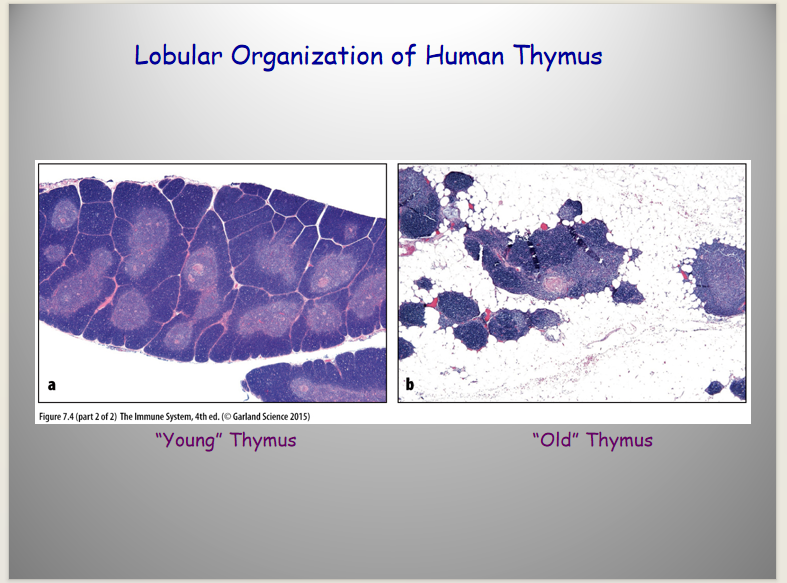 Lobular Organization of Human Thymus

a

b

Figure 7.4 (part 2 of 2) The Immune System, 4th ed. (© Garland Science 2015)

"Young" Thymus

"Old" Thymus